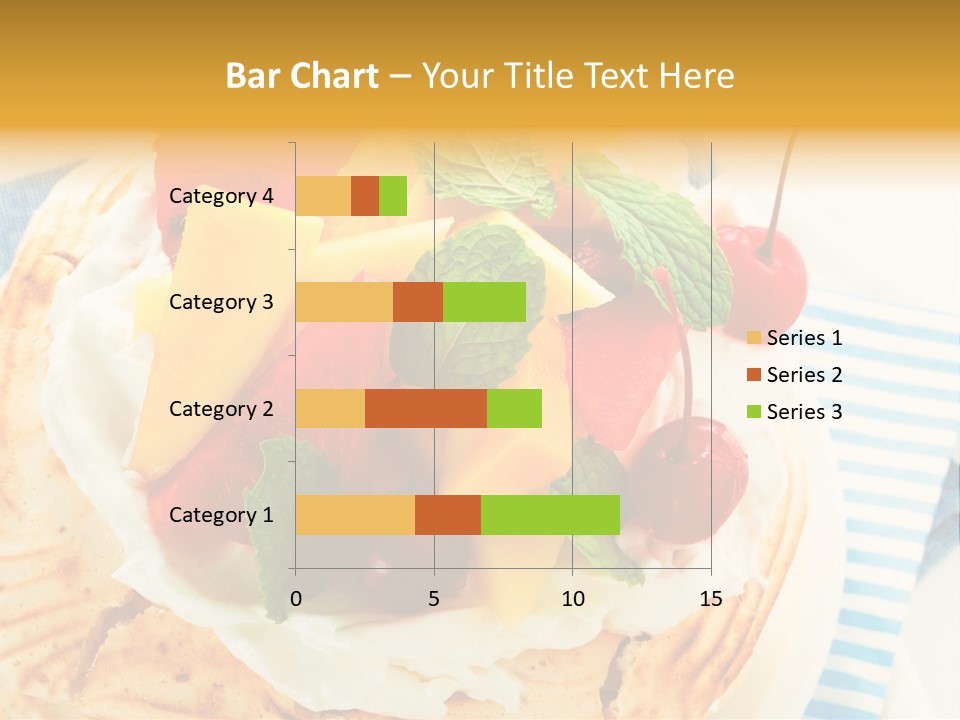 Bar Chart – Your Title Text Here

Category 4
Category 3
Category 2
Category 1

0 5 10 15

Series 1
Series 2
Series 3